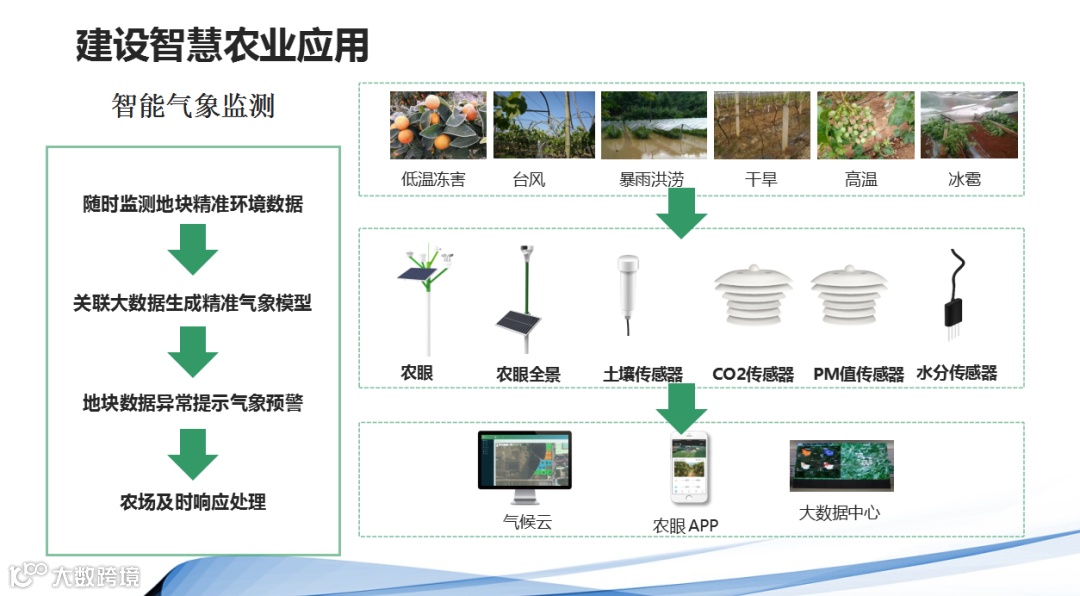 建设智慧农业应用

智能气象监测

随时监测地块精准环境数据

关联大数据生成精准气象模型

地块数据异常提示气象预警

农场及时响应处理

低温冻害 台风 暴雨洪涝 干旱 高温 冰雹

农眼 农眼全景 土壤传感器 CO2传感器 PM值传感器 水分传感器

气候云 农眼APP 大数据中心

大数跨境